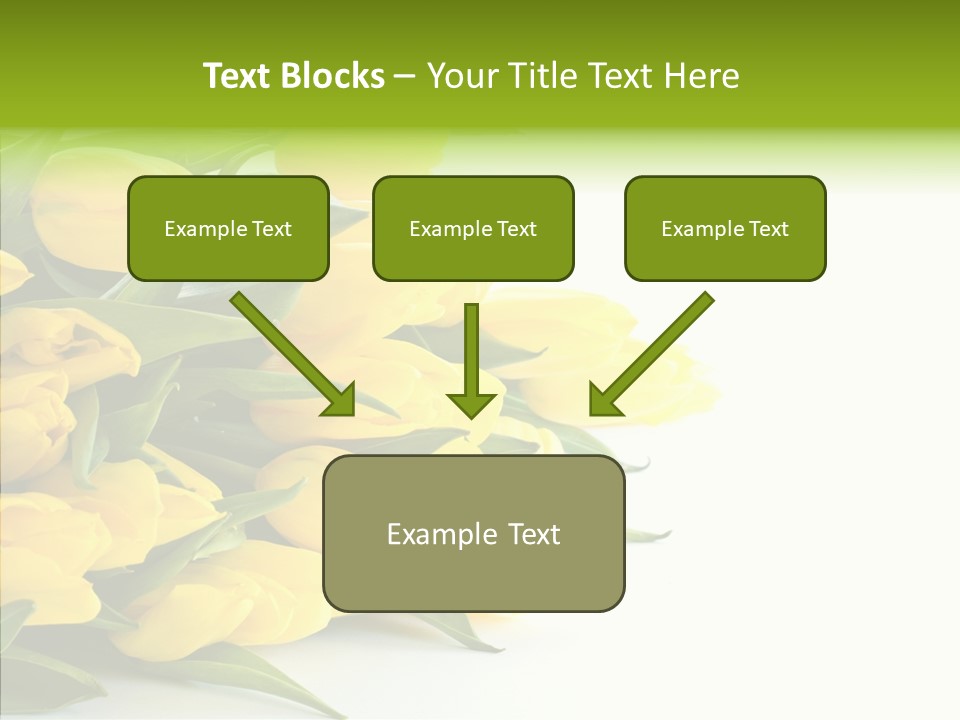 Text Blocks – Your Title Text Here

Example Text

Example Text

Example Text

Example Text